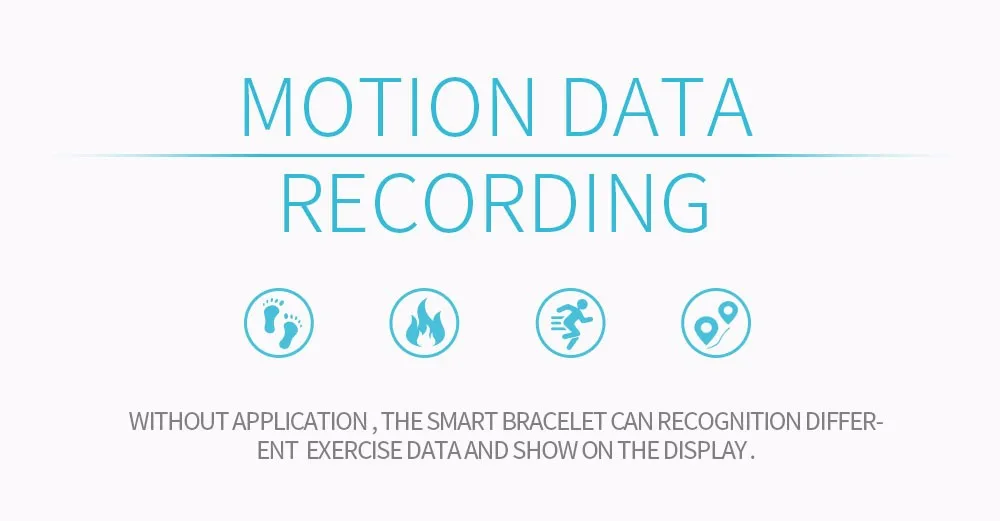 MOTION DATA
RECORDING

WITHOUT APPLICATION , THE SMART BRACELET CAN RECOGNITION DIFFERENT EXERCISE DATA AND SHOW ON THE DISPLAY .